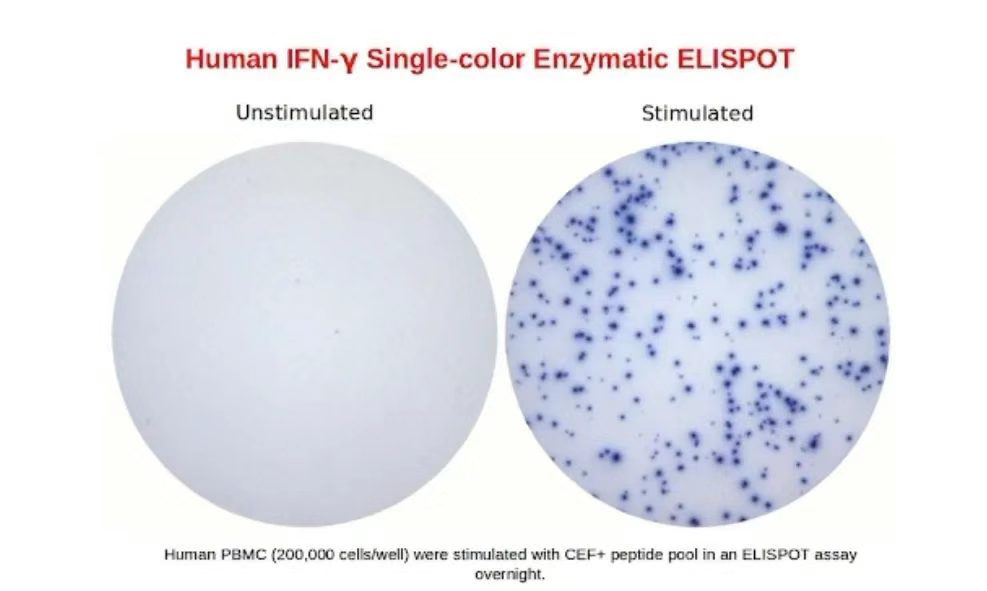 Human IFN-γ Single-color Enzymatic ELISPOT

Unstimulated

Stimulated

Human PBMC (200,000 cells/well) were stimulated with CEF+ peptide pool in an ELISPOT assay overnight.